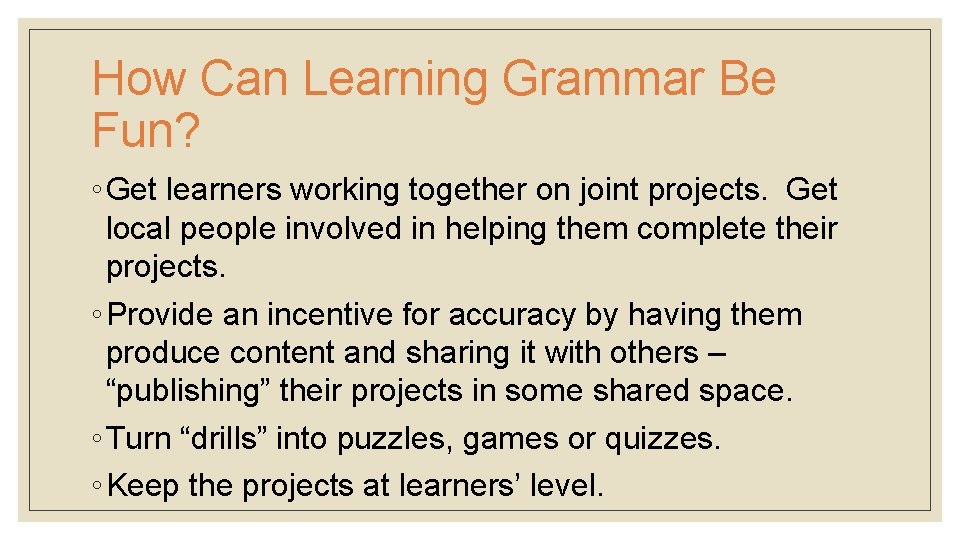 How Can Learning Grammar Be Fun?

◦ Get learners working together on joint projects. Get local people involved in helping them complete their projects.

◦ Provide an incentive for accuracy by having them produce content and sharing it with others – “publishing” their projects in some shared space.

◦ Turn “drills” into puzzles, games or quizzes.

◦ Keep the projects at learners’ level.